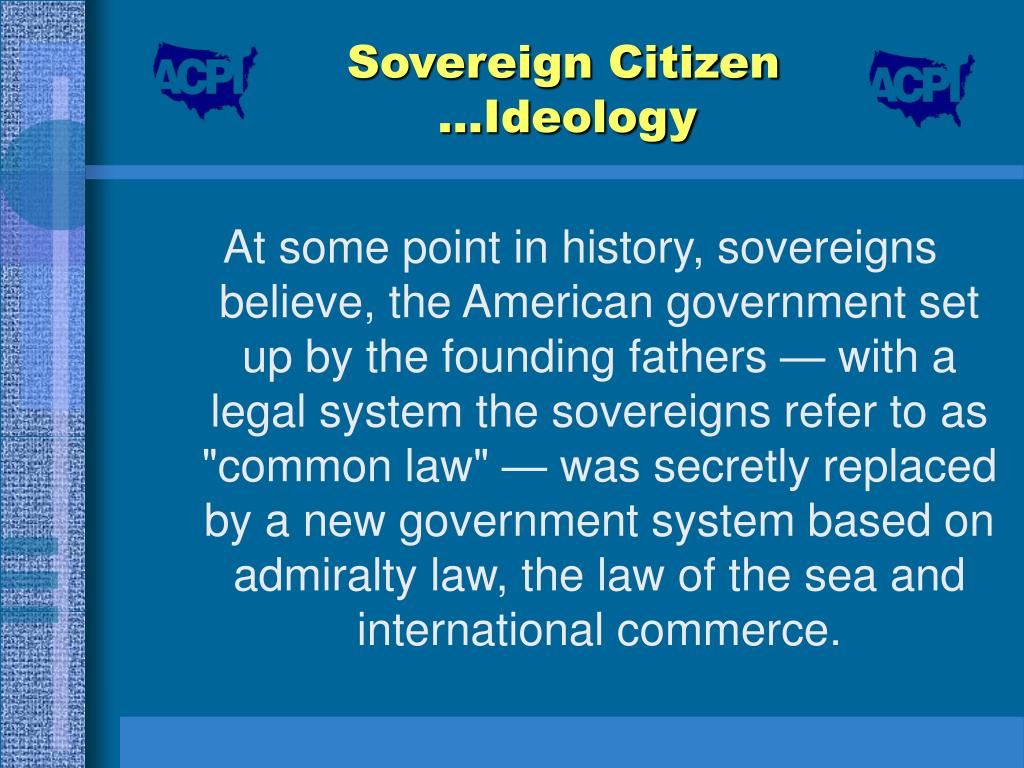 ACPI

Sovereign Citizen …Ideology

ACPI

At some point in history, sovereigns believe, the American government set up by the founding fathers — with a legal system the sovereigns refer to as "common law" — was secretly replaced by a new government system based on admiralty law, the law of the sea and international commerce.